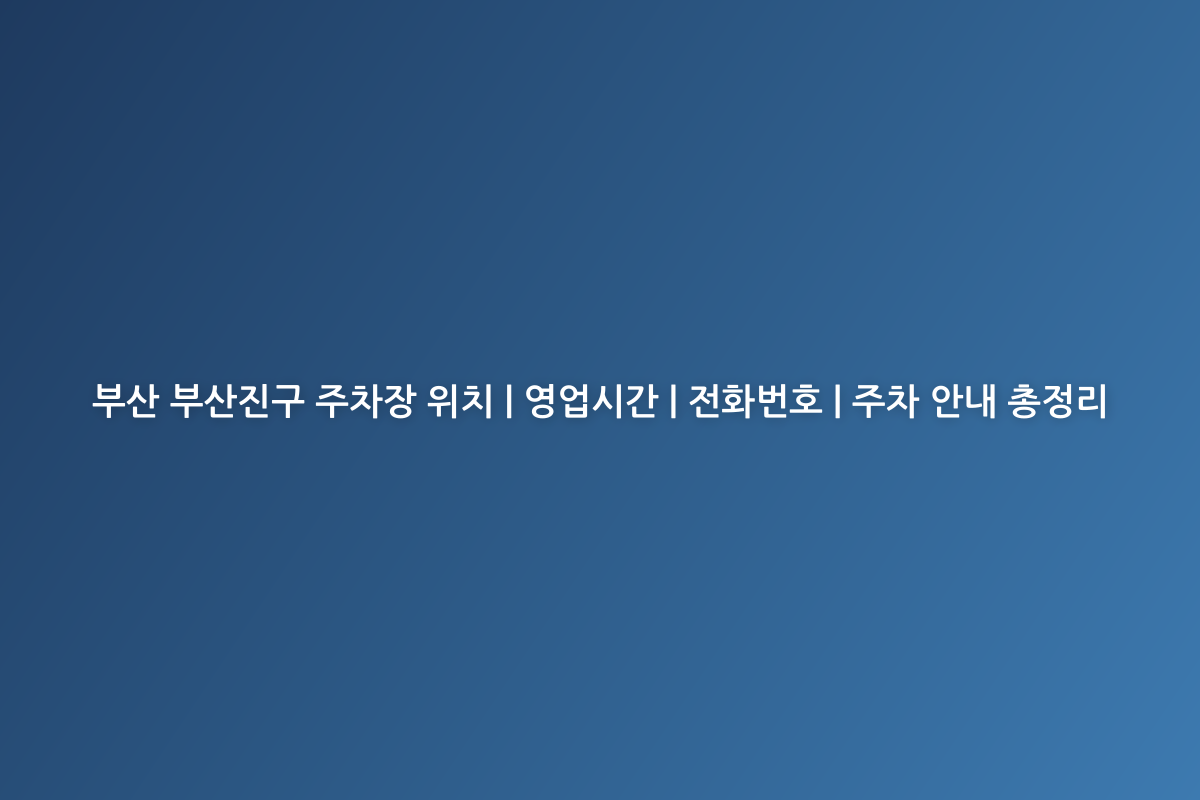 부산 부산진구 주차장 위치 | 영업시간 | 전화번호 | 주차 안내 총정리